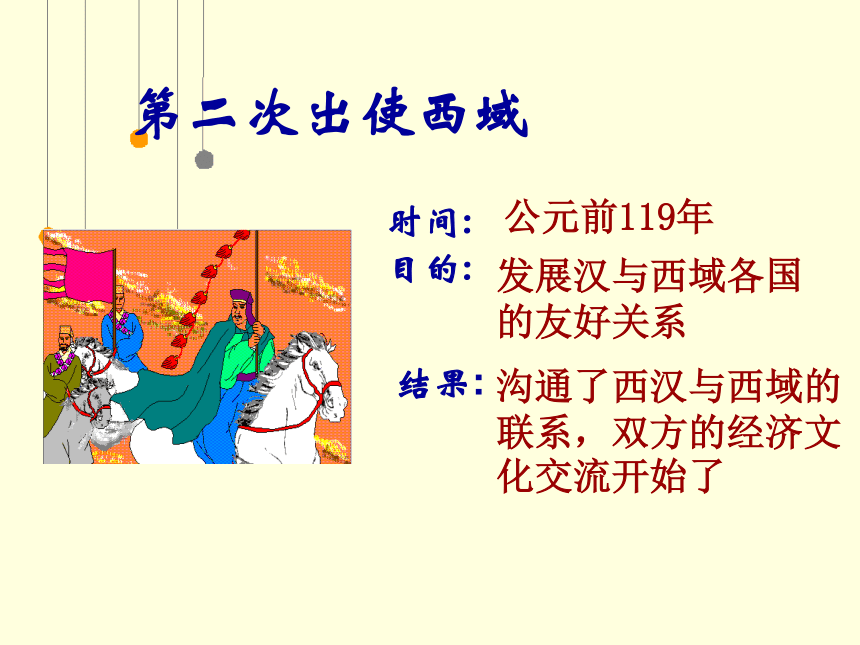 第二次出使西域

时间: 公元前119年

目的: 发展汉与西域各国的友好关系

结果: 沟通了西汉与西域的联系，双方的经济文化交流开始了